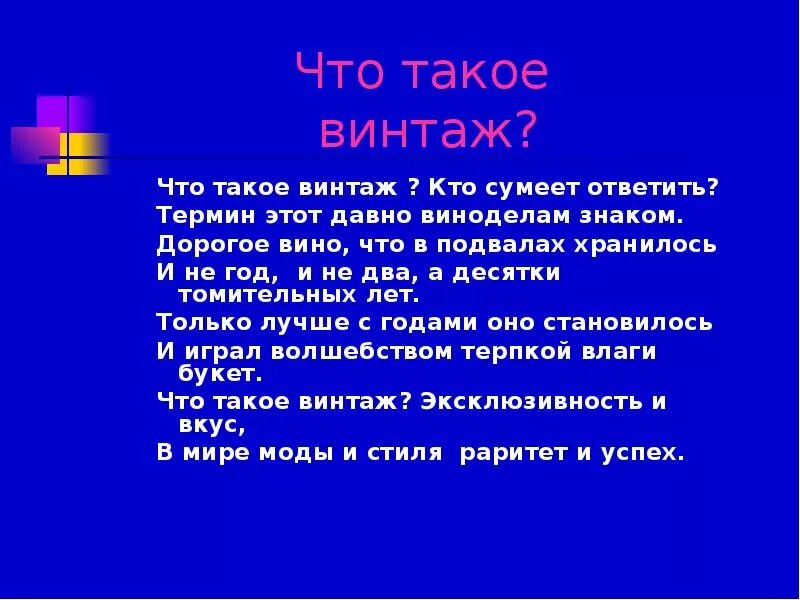 Что такое винтаж?

Что такое винтаж ? Кто сумеет ответить?
Термин этот давно виноделам знаком.
Дорогое вино, что в подвалах хранилось
И не год, и не два, а десятки томительных лет.
Только лучше с годами оно становилось
И играл волшебством терпкой влаги букет.
Что такое винтаж? Эксклюзивность и вкус,
В мире моды и стиля раритет и успех.